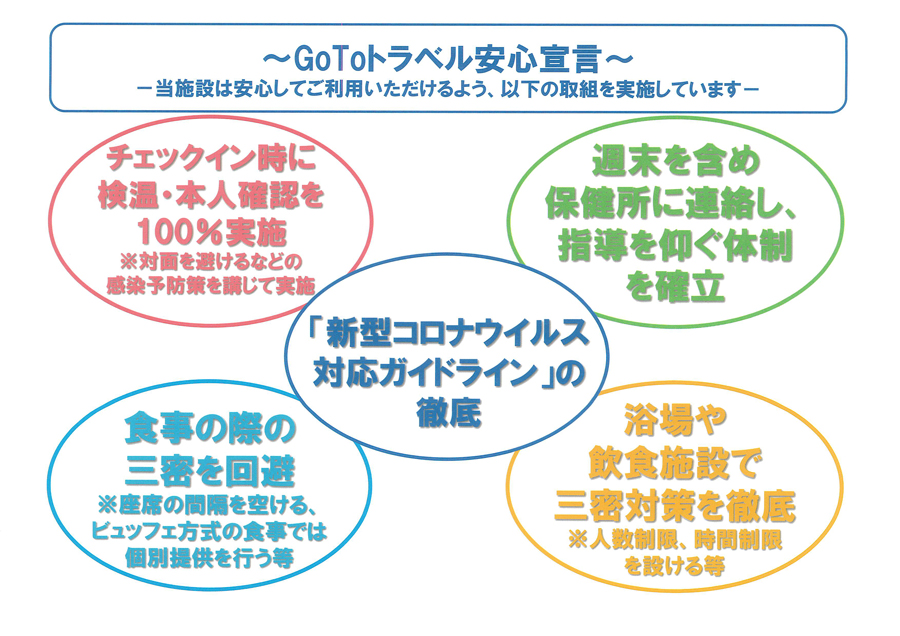 ～GoToトラベル安心宣言～
－当施設は安心してご利用いただけるよう、以下の取組を実施しています－

チェックイン時に検温・本人確認を100%実施
※対面を避けるなどの感染予防策を講じて実施

週末を含め保健所に連絡し、指導を仰ぐ体制を確立

「新型コロナウイルス対応ガイドライン」の徹底

食事の際の三密を回避
※座席の間隔を空ける、ビュッフェ方式の食事では個別提供を行う等

浴場や飲食施設で三密対策を徹底
※人数制限、時間制限を設ける等